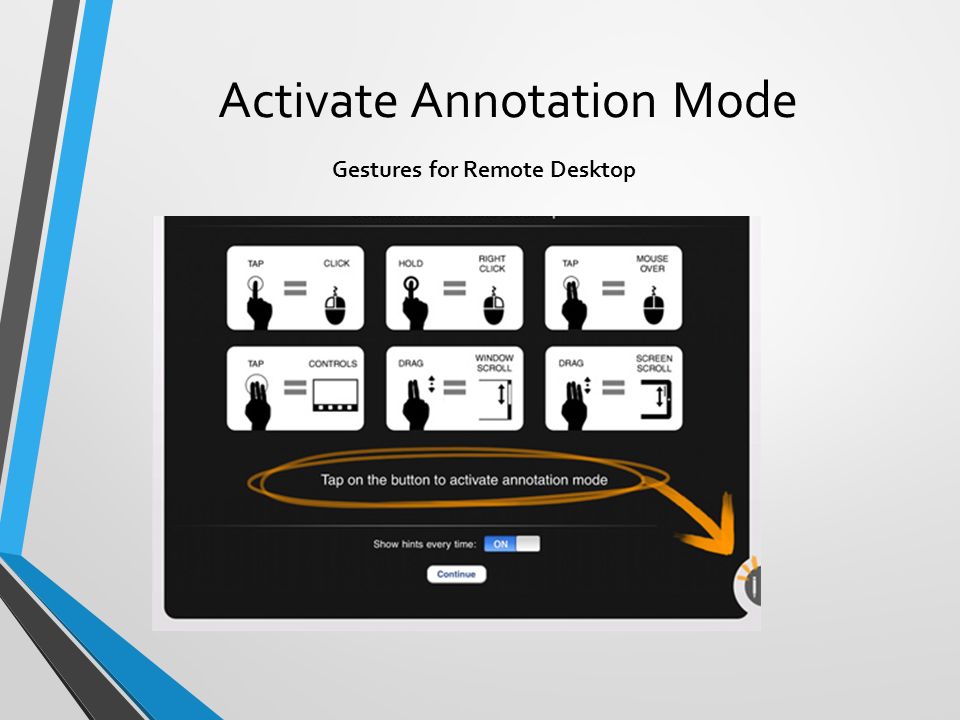 Activate Annotation Mode

Gestures for Remote Desktop

TAP = CLICK

HOLD = RIGHT CLICK

TAP = MOUSE OVER

TAP = CONTROLS

DRAG = WINDOW SCROLL

DRAG = SCREEN SCROLL

Tap on the button to activate annotation mode

Show hints every time: ON

Continue